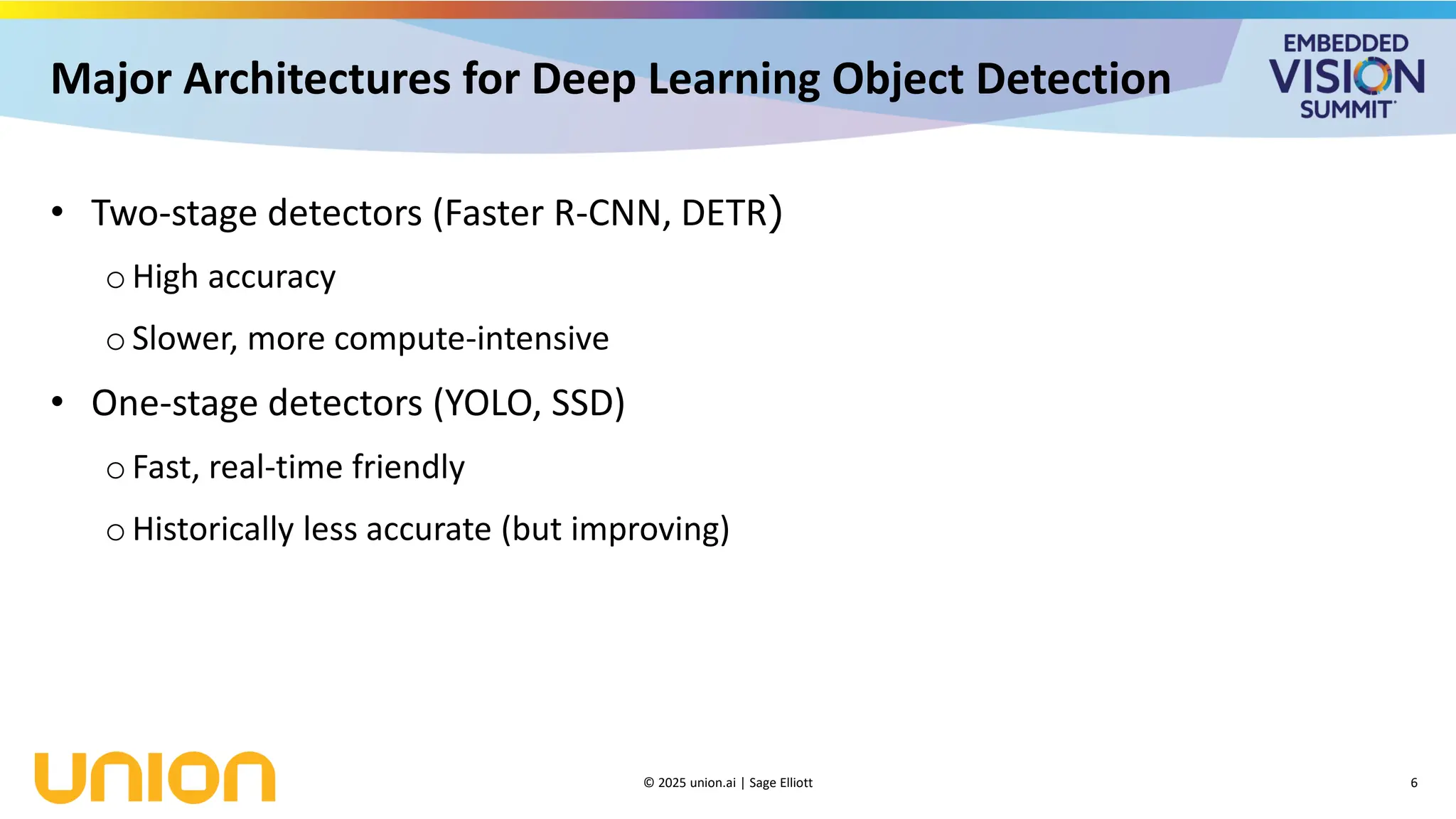 Major Architectures for Deep Learning Object Detection

EMBEDDED VISION SUMMIT

• Two-stage detectors (Faster R-CNN, DETR)
 ○ High accuracy
 ○ Slower, more compute-intensive
• One-stage detectors (YOLO, SSD)
 ○ Fast, real-time friendly
 ○ Historically less accurate (but improving)

union

© 2025 union.ai | Sage Elliott

6